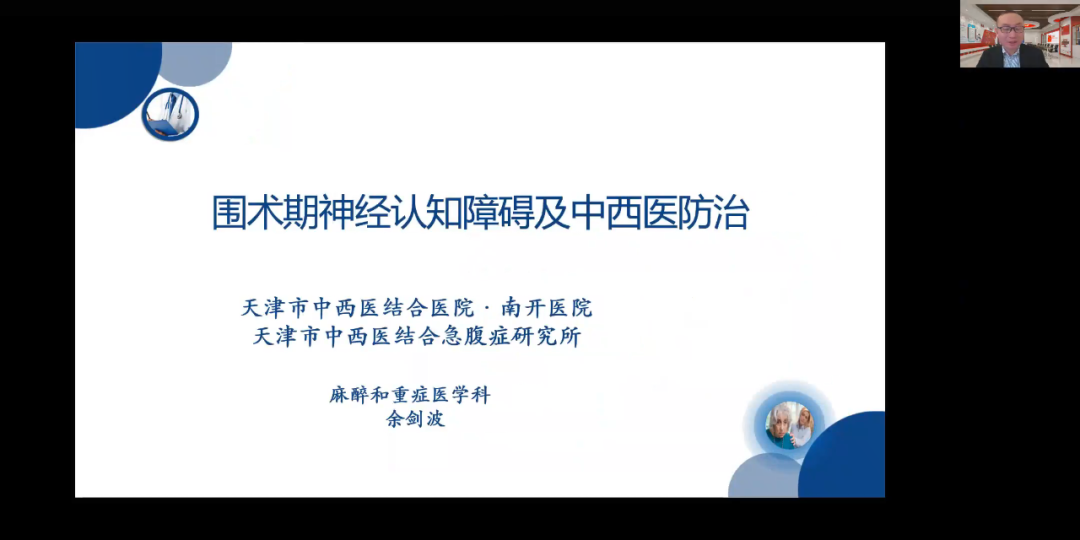 围术期神经认知障碍及中西医防治

天津市中西医结合医院 · 南开医院
天津市中西医结合急腹症研究所

麻醉和重症医学科
余剑波